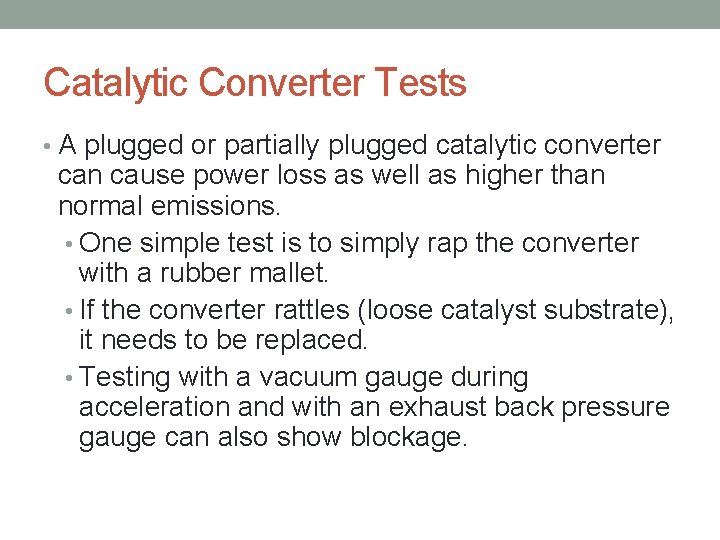 Catalytic Converter Tests

• A plugged or partially plugged catalytic converter can cause power loss as well as higher than normal emissions.

• One simple test is to simply rap the converter with a rubber mallet.

• If the converter rattles (loose catalyst substrate), it needs to be replaced.

• Testing with a vacuum gauge during acceleration and with an exhaust back pressure gauge can also show blockage.